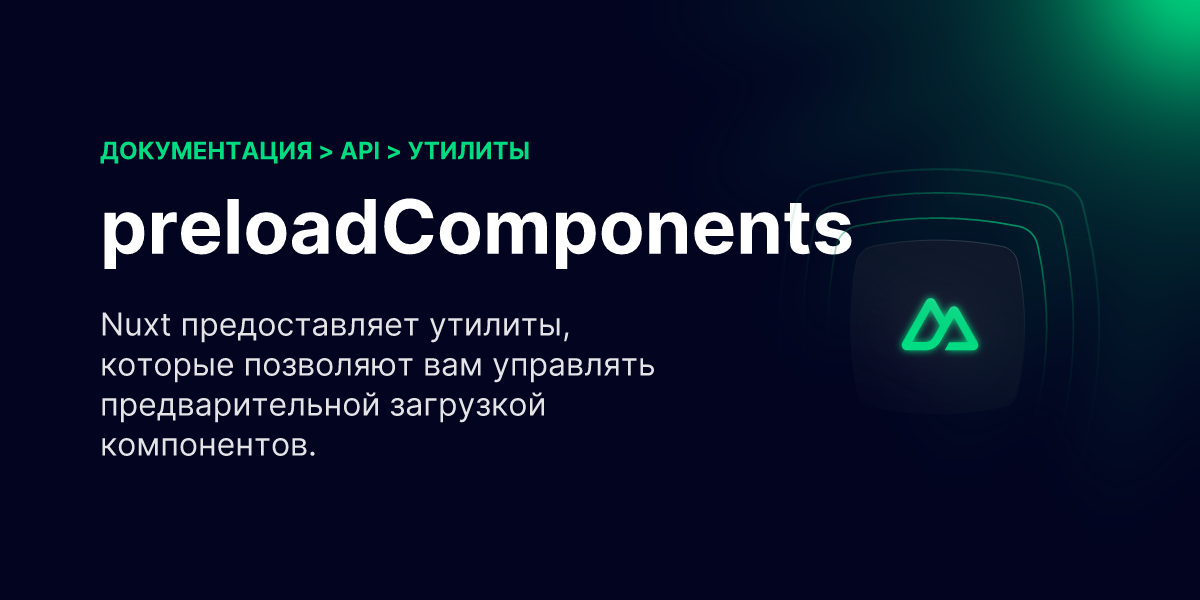 ДОКУМЕНТАЦИЯ > API > УТИЛИТЫ

preloadComponents

Nuxt предоставляет утилиты, которые позволяют вам управлять предварительной загрузкой компонентов.